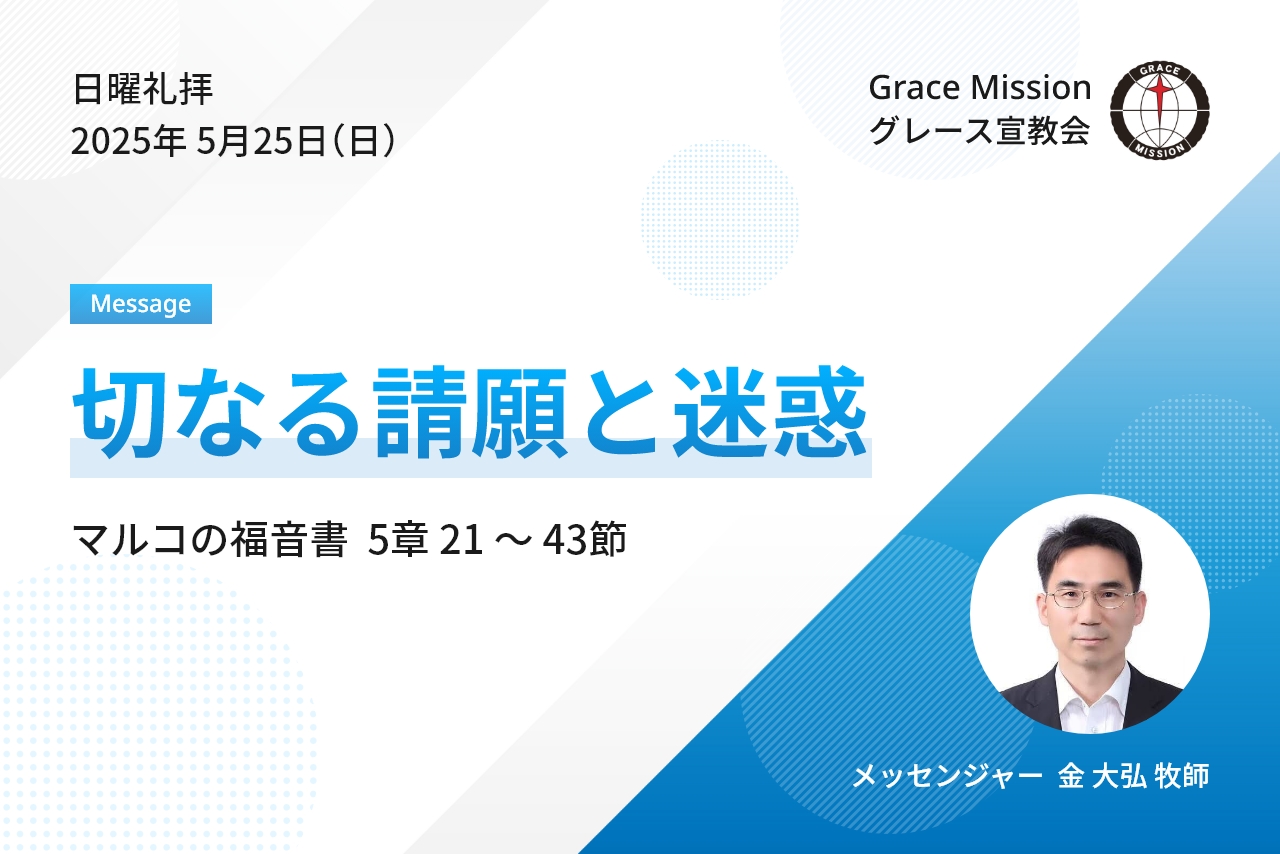 日曜礼拝
2025年 5月25日（日）

Grace Mission
グレース宣教会

GRACE
MISSION

Message

切なる請願と迷惑

マルコの福音書 5章 21 ～ 43節

メッセンジャー 金 大弘 牧師